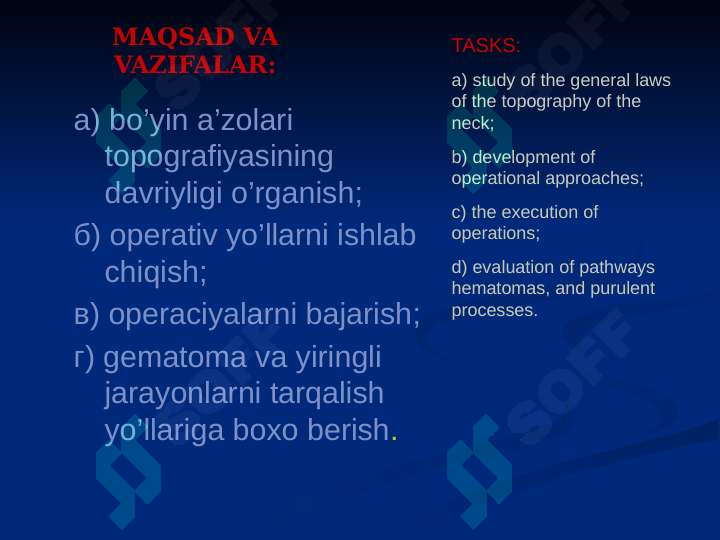 MAQSAD VA VAZIFALAR:

а) bo’yin a’zolari topografiyasining davriyligi o’rganish;

б) operativ yo’llarni ishlab chiqish;

в) operaciyalarni bajarish;

г) gematoma va yiringli jarayonlarni tarqalish yo’llariga boxo berish.

TASKS:

a) study of the general laws of the topography of the neck;

b) development of operational approaches;

c) the execution of operations;

d) evaluation of pathways hematomas, and purulent processes.

SOFF

SOFF

SOFF

SOFF